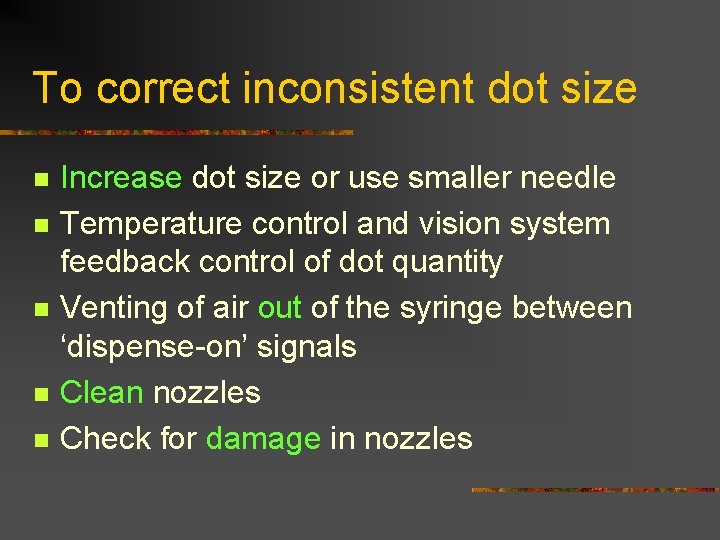 To correct inconsistent dot size

- Increase dot size or use smaller needle
- Temperature control and vision system feedback control of dot quantity
- Venting of air out of the syringe between ‘dispense-on’ signals
- Clean nozzles
- Check for damage in nozzles